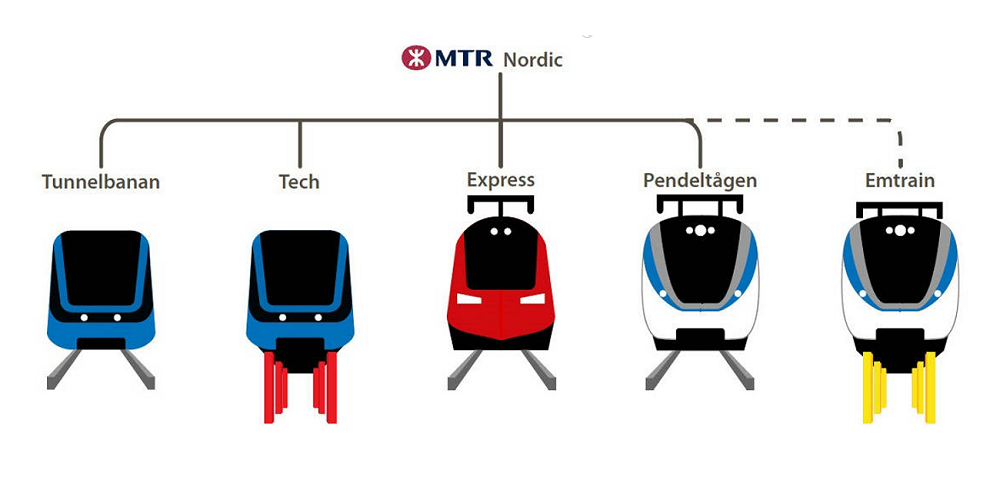 MTR Nordic

Tunnelbanan

Tech

Express

Pendeltågen

Emtrain